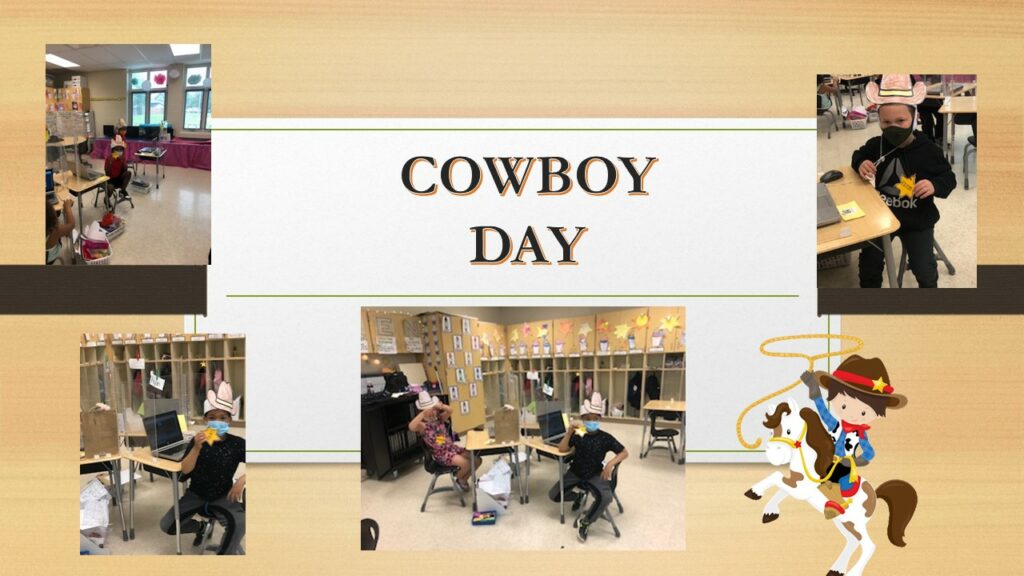 COWBOY DAY

Reebok